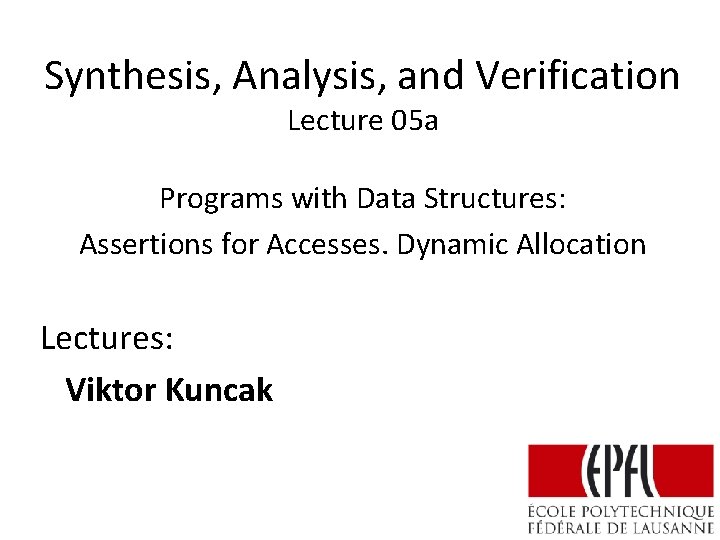 Synthesis, Analysis, and Verification
Lecture 05a

Programs with Data Structures:
Assertions for Accesses. Dynamic Allocation

Lectures:
Viktor Kuncak

EPFL
ÉCOLE POLYTECHNIQUE
FÉDÉRALE DE LAUSANNE